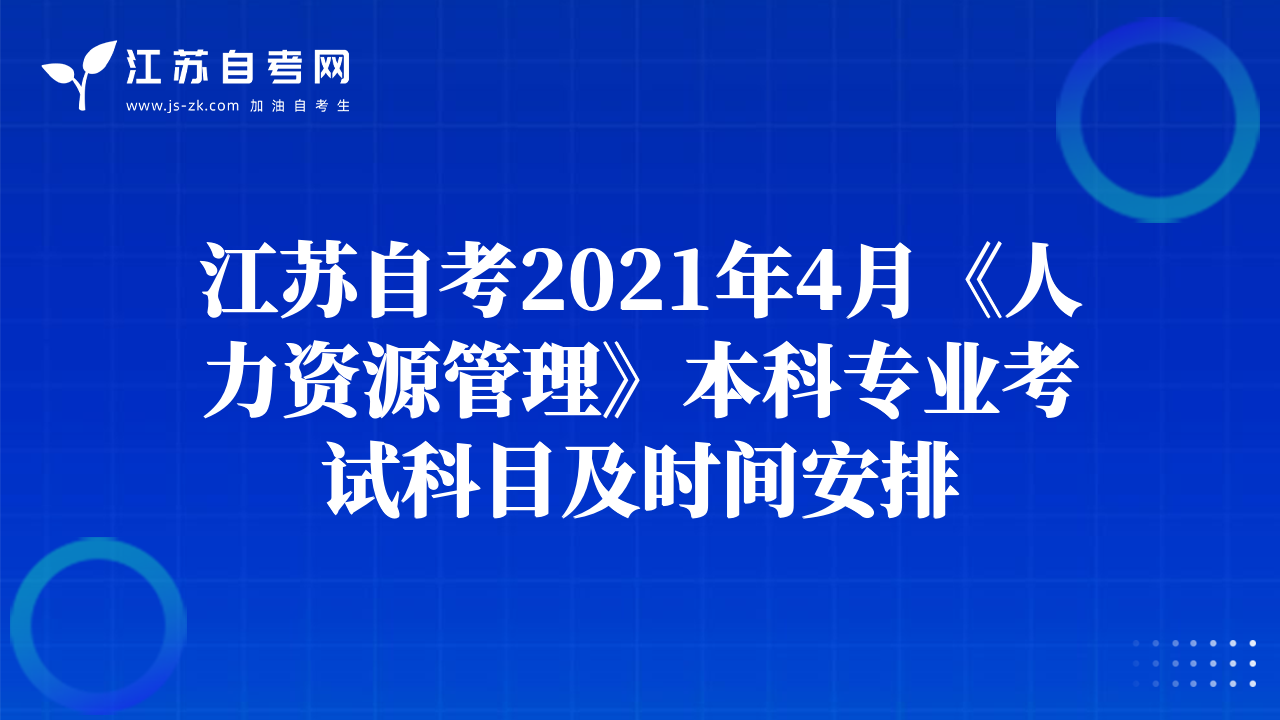 江苏自考网
www.js-zk.com 加油自考生

江苏自考2021年4月《人力资源管理》本科专业考试科目及时间安排